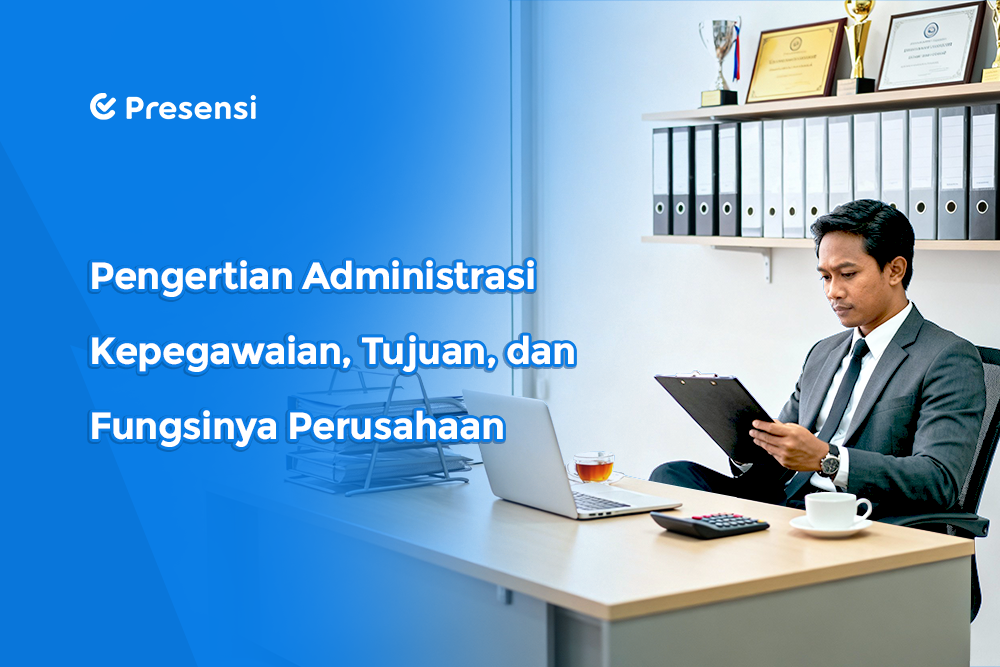 Presensi

Pengertian Administrasi Kepegawaian, Tujuan, dan Fungsinya Perusahaan